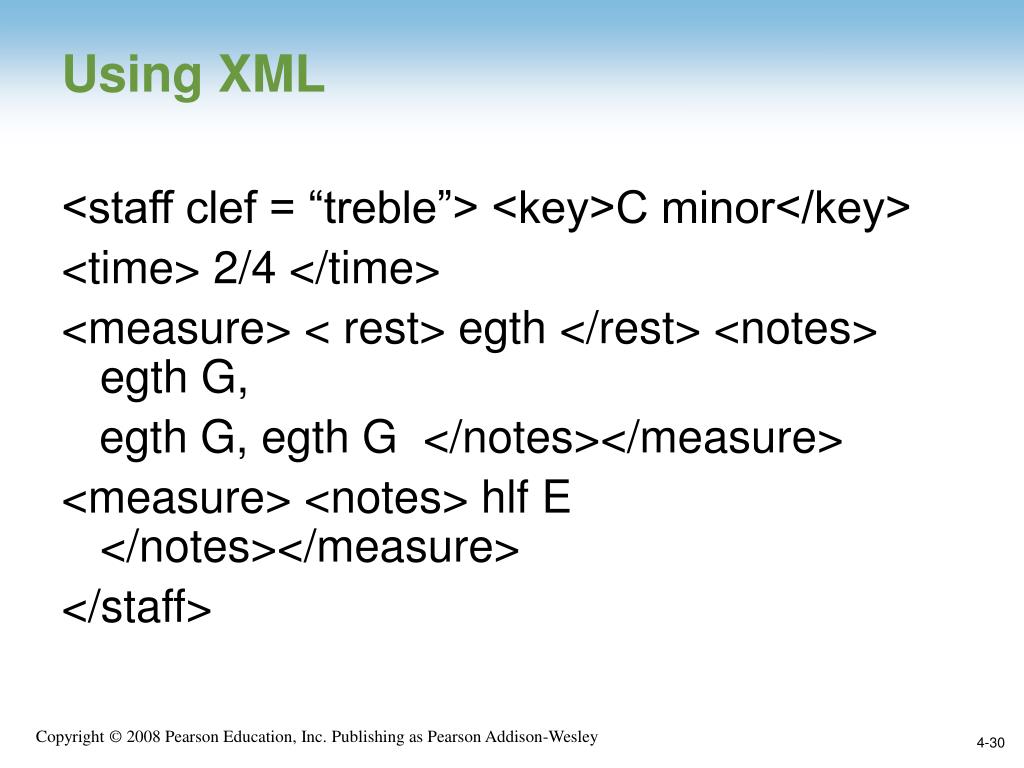 Using XML

<staff clef = “treble”> <key>C minor</key>

<time> 2/4 </time>

<measure> < rest> egth </rest> <notes> egth G,

egth G, egth G </notes></measure>

<measure> <notes> hlf E </notes></measure>

</staff>

Copyright © 2008 Pearson Education, Inc. Publishing as Pearson Addison-Wesley

4-30